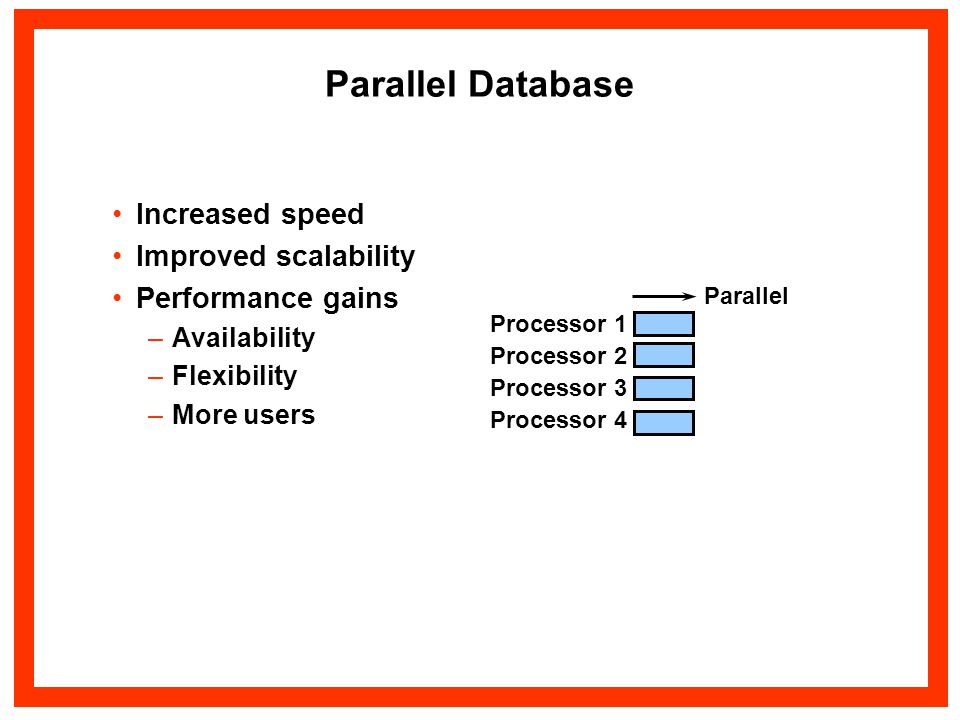 Parallel Database

• Increased speed
• Improved scalability
• Performance gains
– Availability
– Flexibility
– More users

Parallel
Processor 1
Processor 2
Processor 3
Processor 4